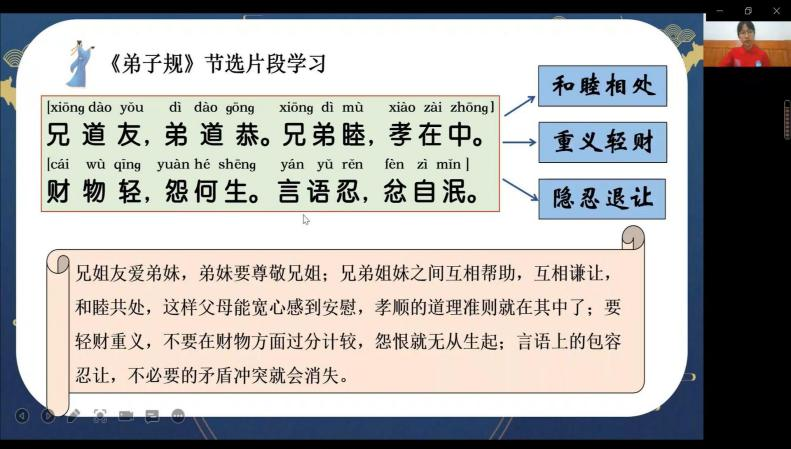 《弟子规》节选片段学习

[xiōng dào yǒu dì dào gōng xiōng dì mù xiào zài zhōng]
兄道友，弟道恭。兄弟睦，孝在中。
[cái wù qīng yuàn hé shēng yán yǔ rěn fèn zì mǐn]
财物轻，怨何生。言语忍，忿自泯。

和睦相处

重义轻财

隐忍退让

兄姐友爱弟妹，弟妹要尊敬兄姐；兄弟姐妹之间互相帮助，互相谦让，和睦共处，这样父母能宽心感到安慰，孝顺的道理准则就在其中了；要轻财重义，不要在财物方面过分计较，怨恨就无从生起；言语上的包容忍让，不必要的矛盾冲突就会消失。